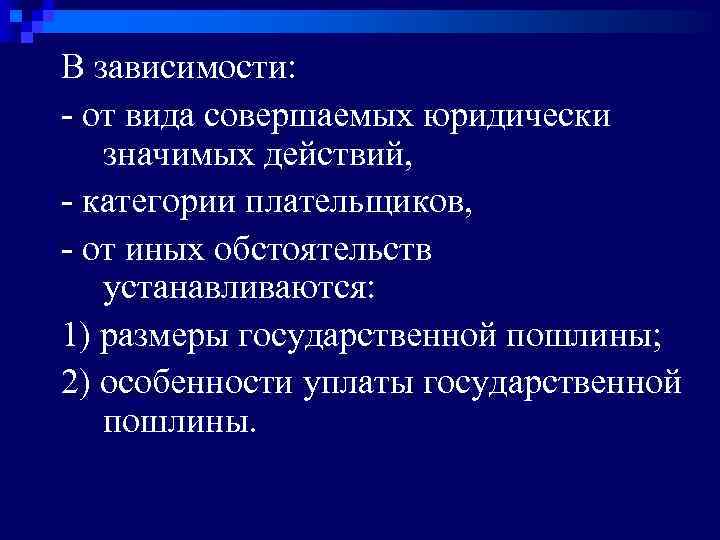 В зависимости:

- от вида совершаемых юридически значимых действий,

- категории плательщиков,

- от иных обстоятельств устанавливаются:

1) размеры государственной пошлины;

2) особенности уплаты государственной пошлины.